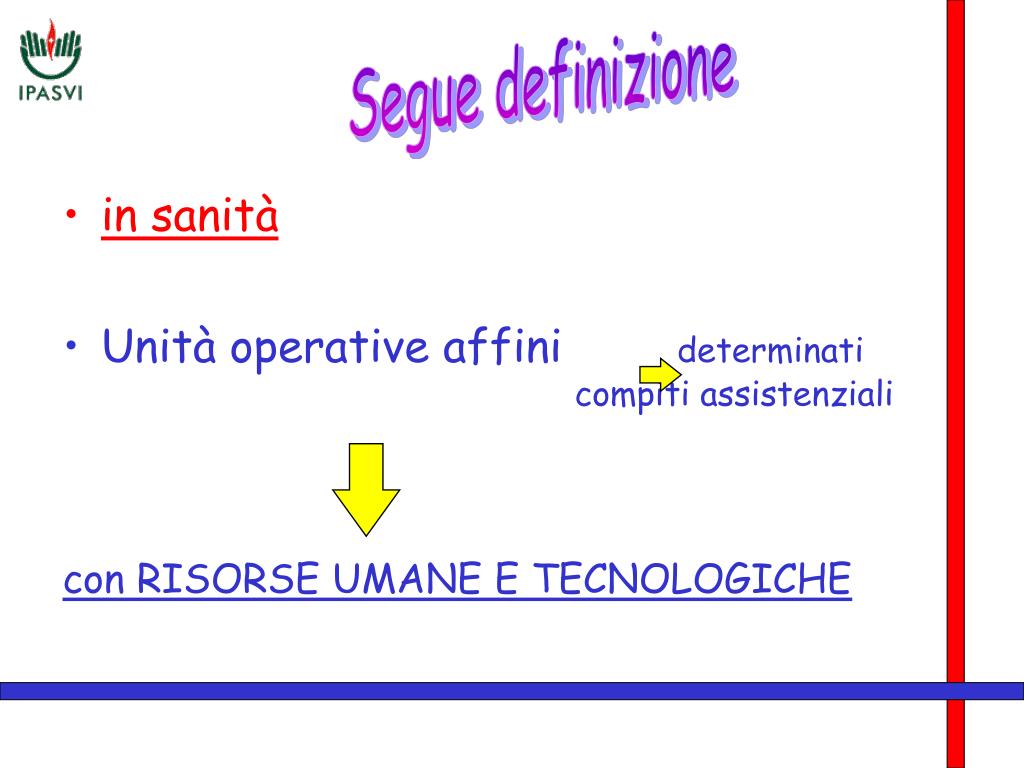 IPASVI

Segue definizione

• in sanità

• Unità operative affini determinati compiti assistenziali

con RISORSE UMANE E TECNOLOGICHE